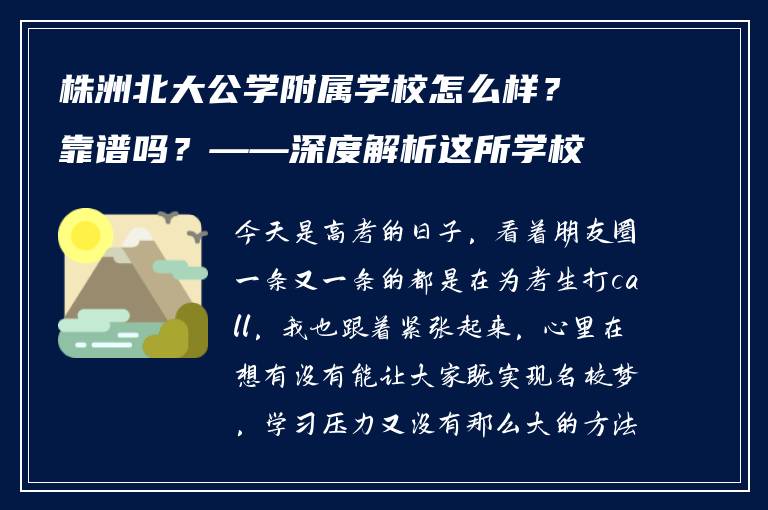 株洲北大公学附属学校怎么样？靠谱吗？——深度解析这所学校

今天是高考的日子，看着朋友圈一条又一条的都是在为考生打call，我也跟着紧张起来，心里在想有没有能让大家既实现名校梦，学习压力又没有那么大的方法